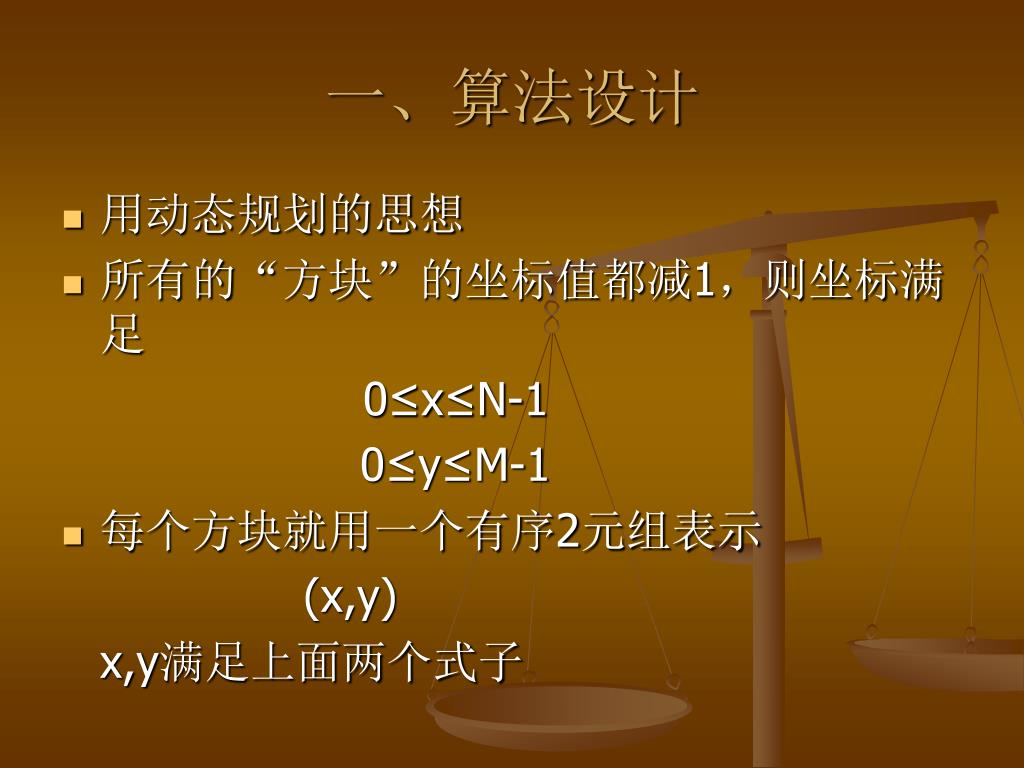 一、算法设计

- 用动态规划的思想
- 所有的“方块”的坐标值都减1，则坐标满足

$0 \le x \le N-1$

$0 \le y \le M-1$

- 每个方块就用一个有序2元组表示

(x,y)

x,y满足上面两个式子